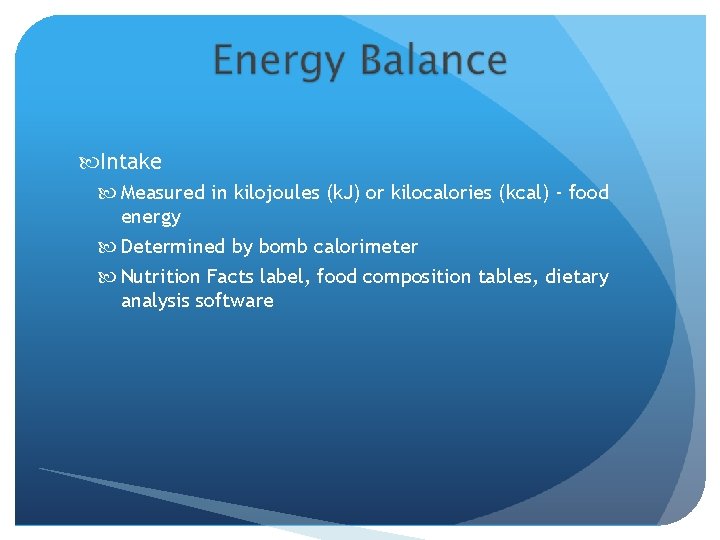 Energy Balance

Intake

Measured in kilojoules (kJ) or kilocalories (kcal) - food energy

Determined by bomb calorimeter

Nutrition Facts label, food composition tables, dietary analysis software